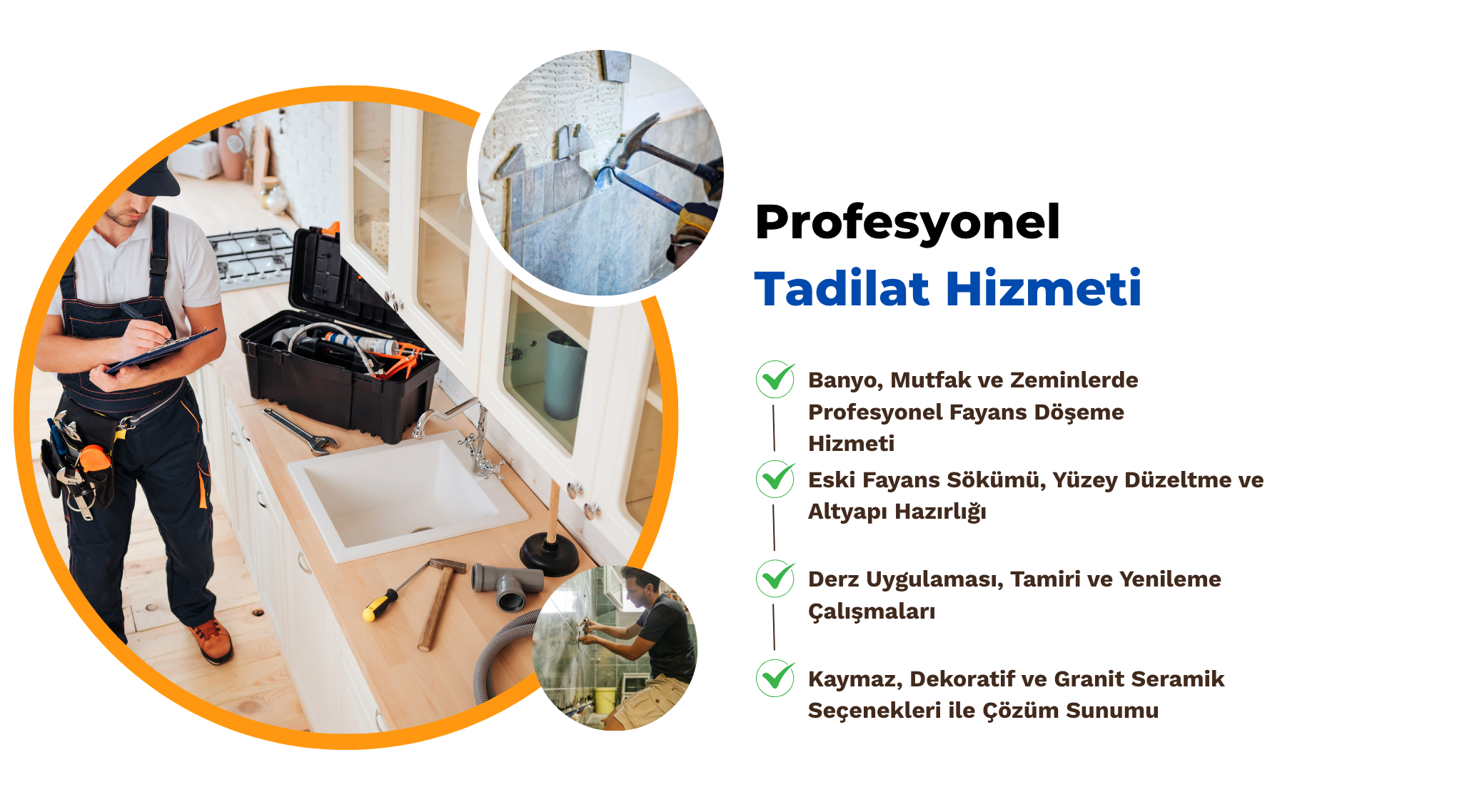 Profesyonel
Tadilat Hizmeti

Banyo, Mutfak ve Zeminlerde Profesyonel Fayans Döşeme Hizmeti

Eski Fayans Sökümü, Yüzey Düzeltme ve Altyapı Hazırlığı

Derz Uygulaması, Tamiri ve Yenileme Çalışmaları

Kaymaz, Dekoratif ve Granit Seramik Seçenekleri ile Çözüm Sunumu